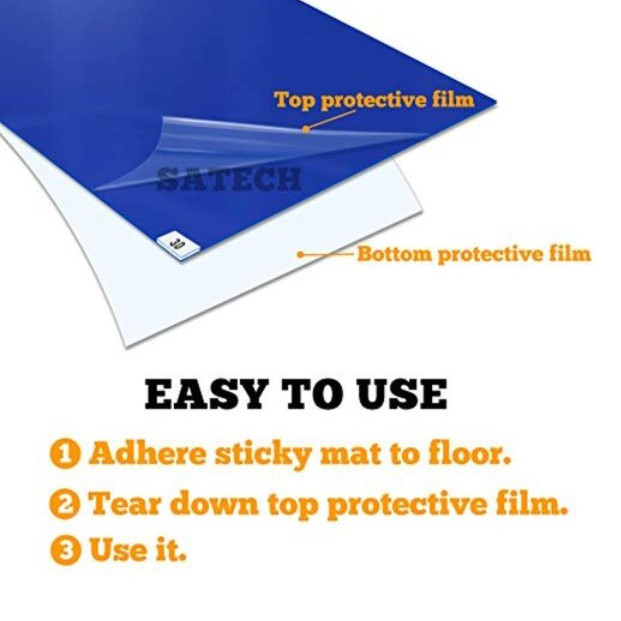 Top protective film

SATECH

30

Bottom protective film

EASY TO USE

1 Adhere sticky mat to floor.

2 Tear down top protective film.

3 Use it.